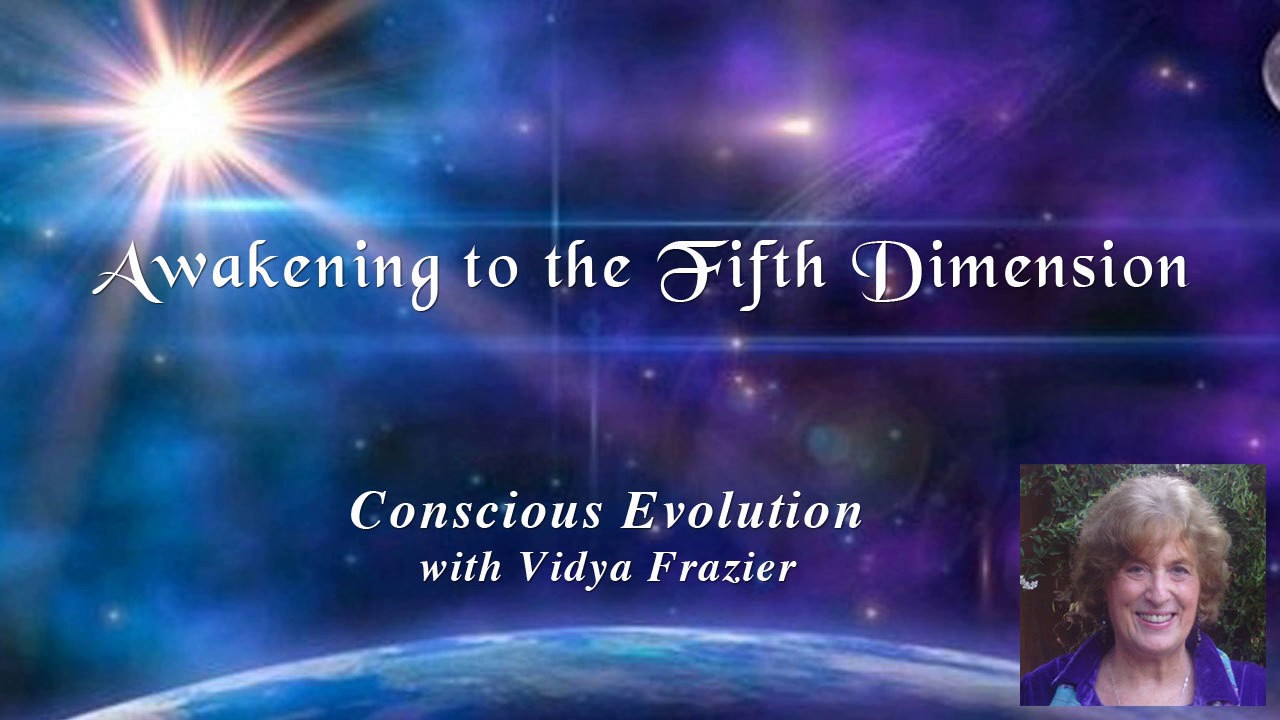 Awakening to the Fifth Dimension

Conscious Evolution
with Vidya Frazier